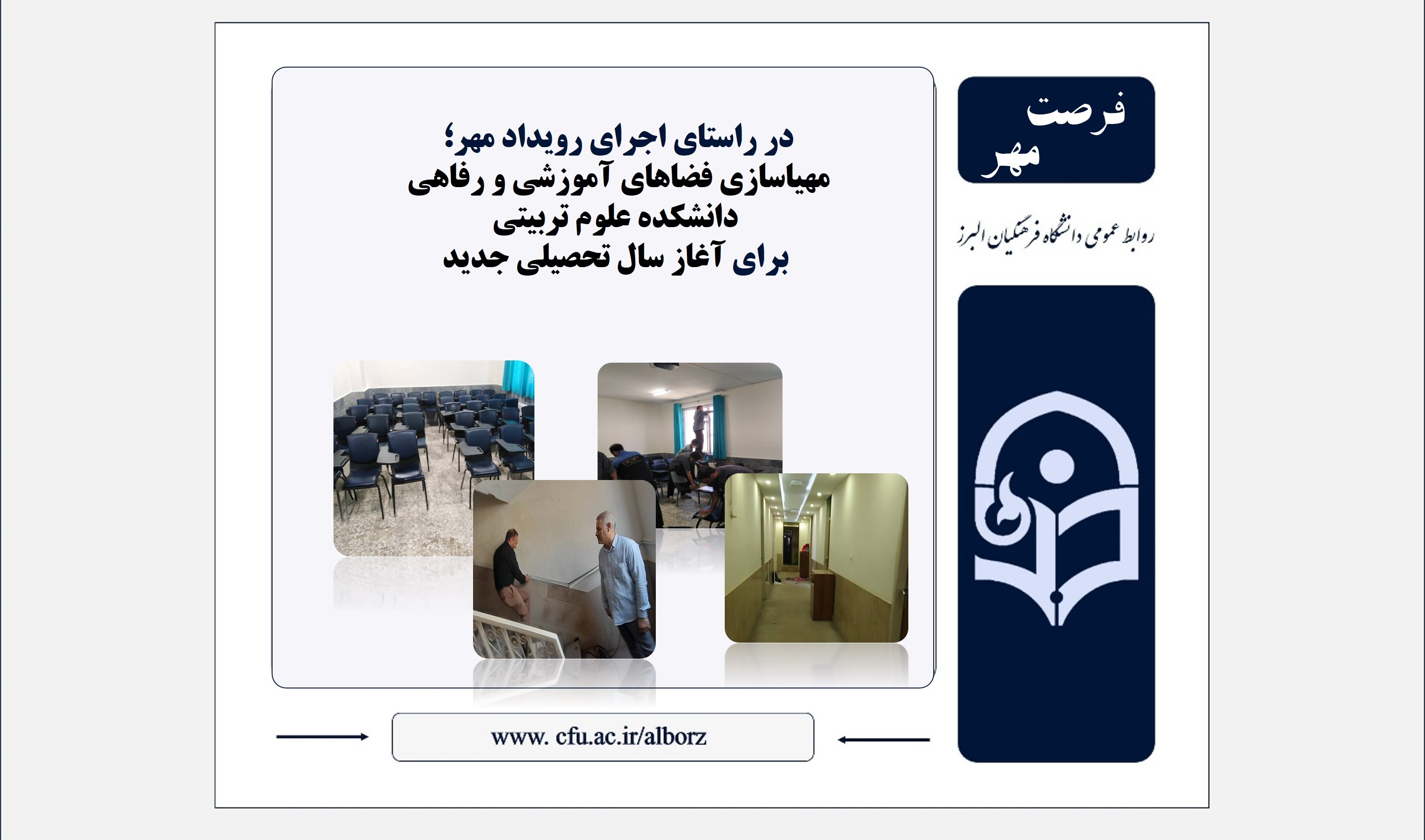 فرصت
مهر

روابط عمومی دانشگاه فرهنگیان البرز

در راستای اجرای رویداد مهر؛
مهیاسازی فضاهای آموزشی و رفاهی
دانشکده علوم تربیتی
برای آغاز سال تحصیلی جدید

www. cfu.ac.ir/alborz